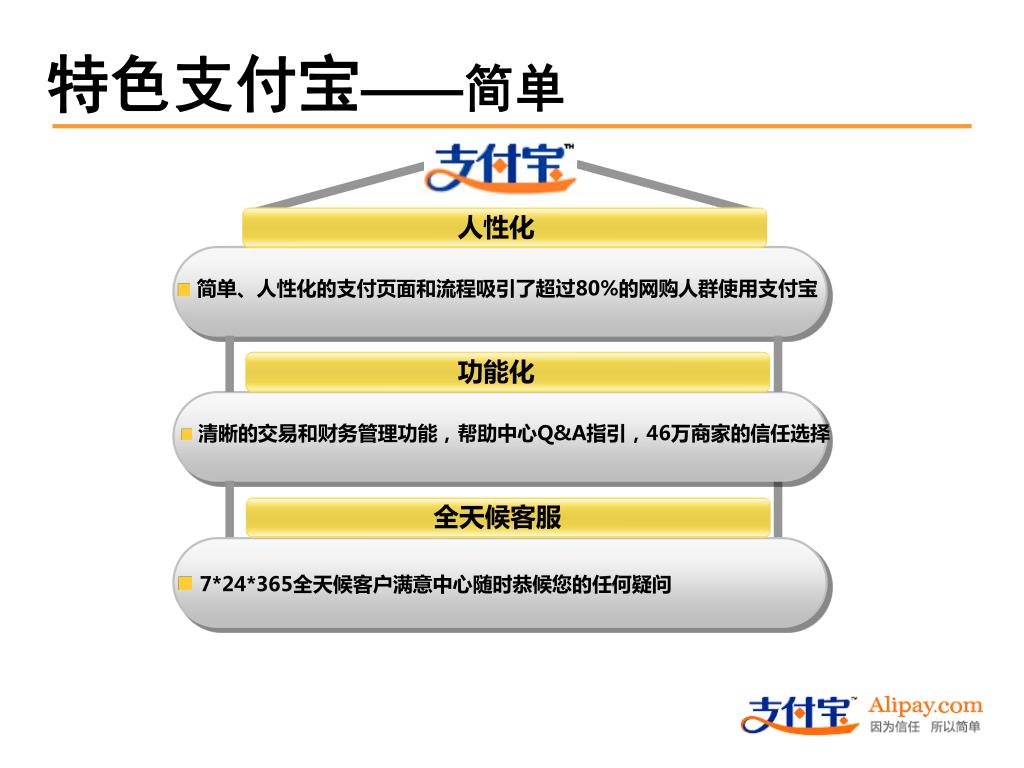 特色支付宝——简单

支付宝™

人性化

简单、人性化的支付页面和流程吸引了超过80%的网购人群使用支付宝

功能化

清晰的交易和财务管理功能，帮助中心Q&A指引，46万商家的信任选择

全天候客服

7*24*365全天候客户满意中心随时恭候您的任何疑问

支付宝™ Alipay.com
因为信任 所以简单